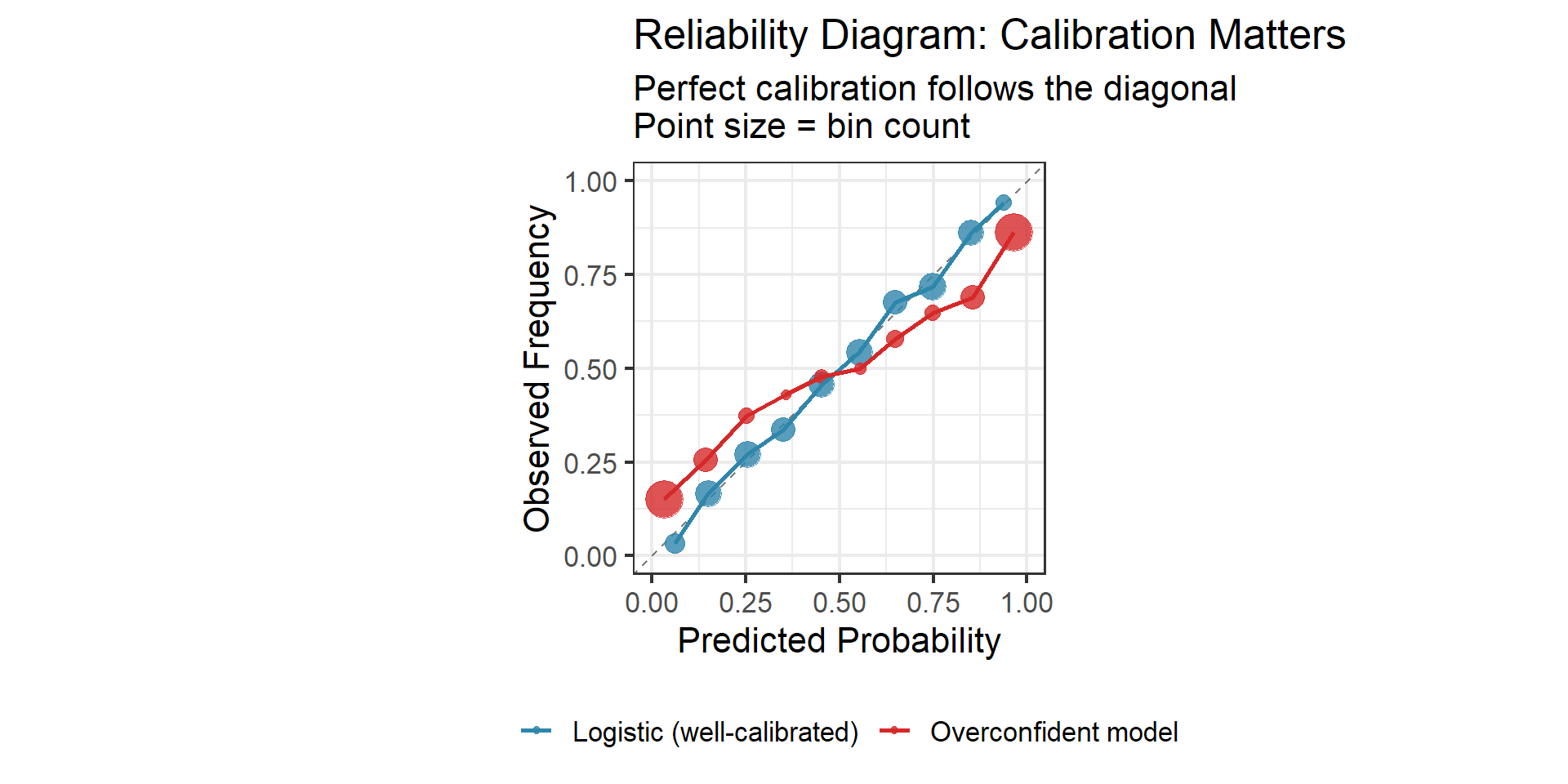 Reliability Diagram: Calibration Matters
Perfect calibration follows the diagonal
Point size = bin count

Observed Frequency

1.00
0.75
0.50
0.25
0.00

0.00 0.25 0.50 0.75 1.00

Predicted Probability

Logistic (well-calibrated) Overconfident model